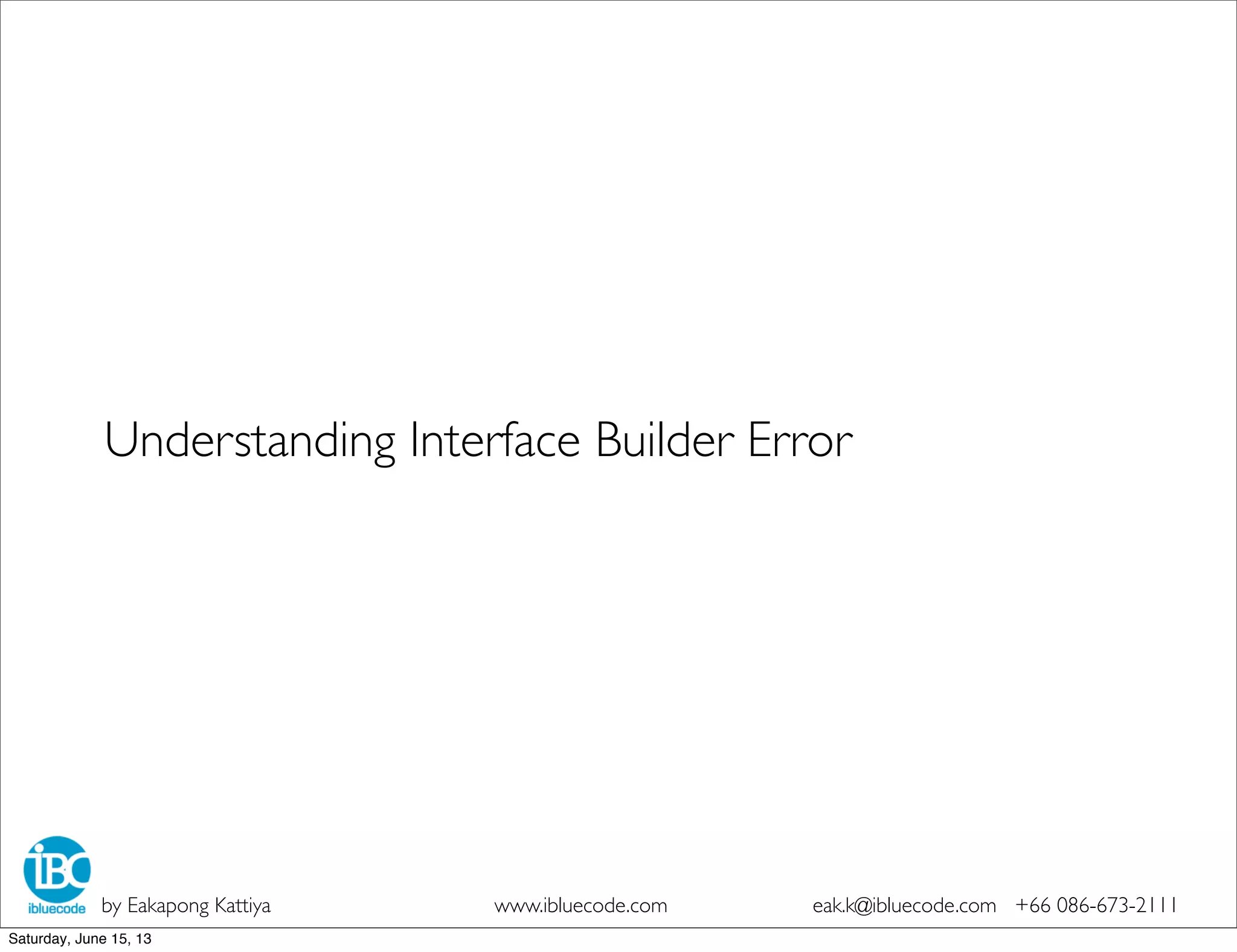 Understanding Interface Builder Error

iBC
ibluecode
by Eakapong Kattiya www.ibluecode.com eak.k@ibluecode.com +66 086-673-2111

Saturday, June 15, 13